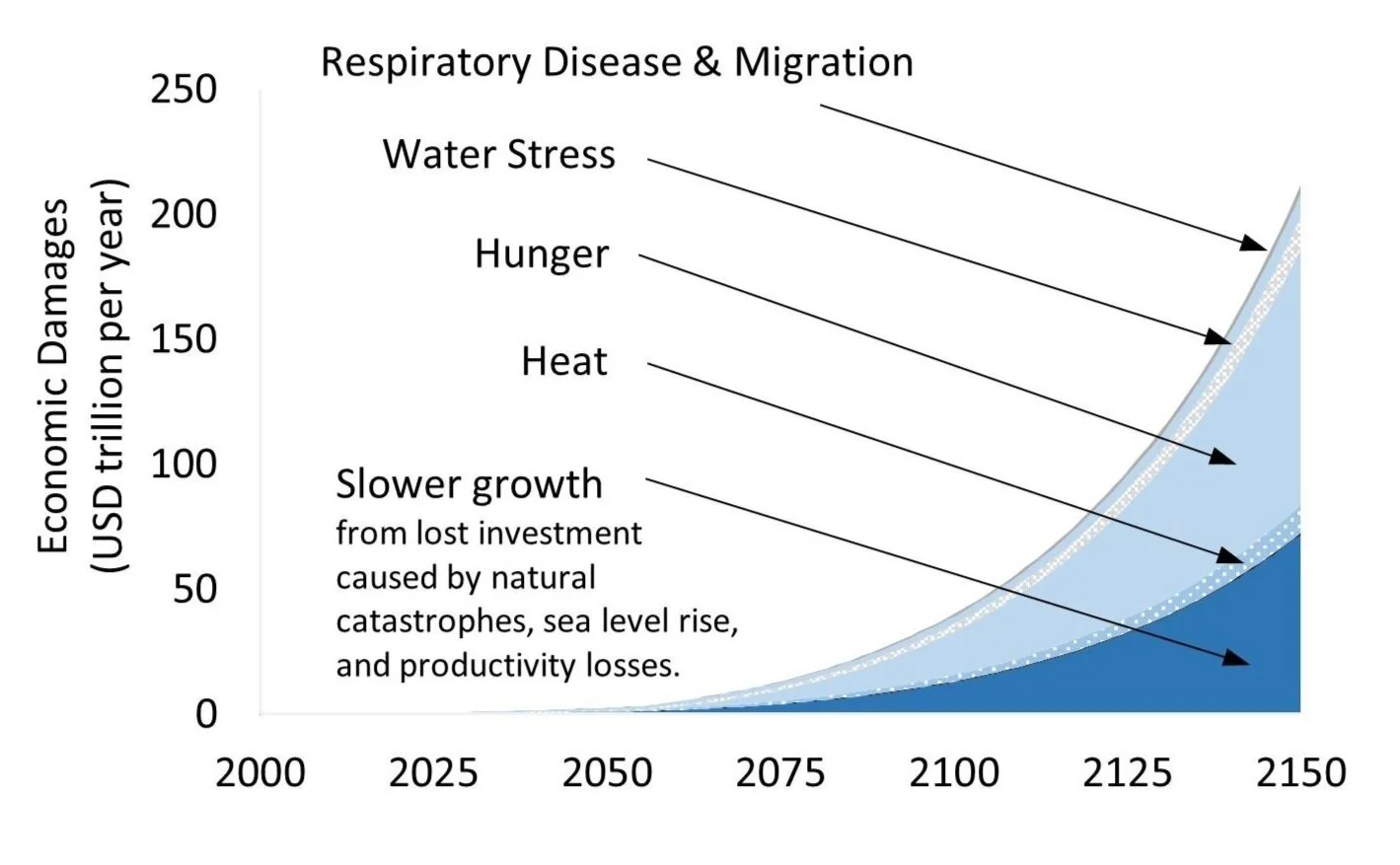 Respiratory Disease & Migration

Water Stress

Hunger

Heat

Slower growth
from lost investment caused by natural catastrophes, sea level rise, and productivity losses.

Economic Damages
(USD trillion per year)

250
200
150
100
50
0

2000 2025 2050 2075 2100 2125 2150